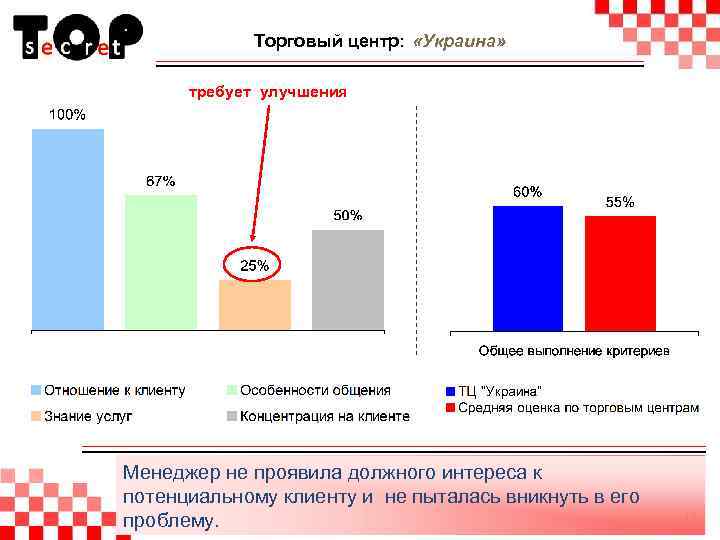 TOP secret

Торговый центр: «Украина»

требует улучшения

100%

67%

25%

50%

60%

55%

Общее выполнение критериев

Отношение к клиенту
Особенности общения
Знание услуг
Концентрация на клиенте

ТЦ "Украина"
Средняя оценка по торговым центрам

Менеджер не проявила должного интереса к потенциальному клиенту и не пыталась вникнуть в его проблему.